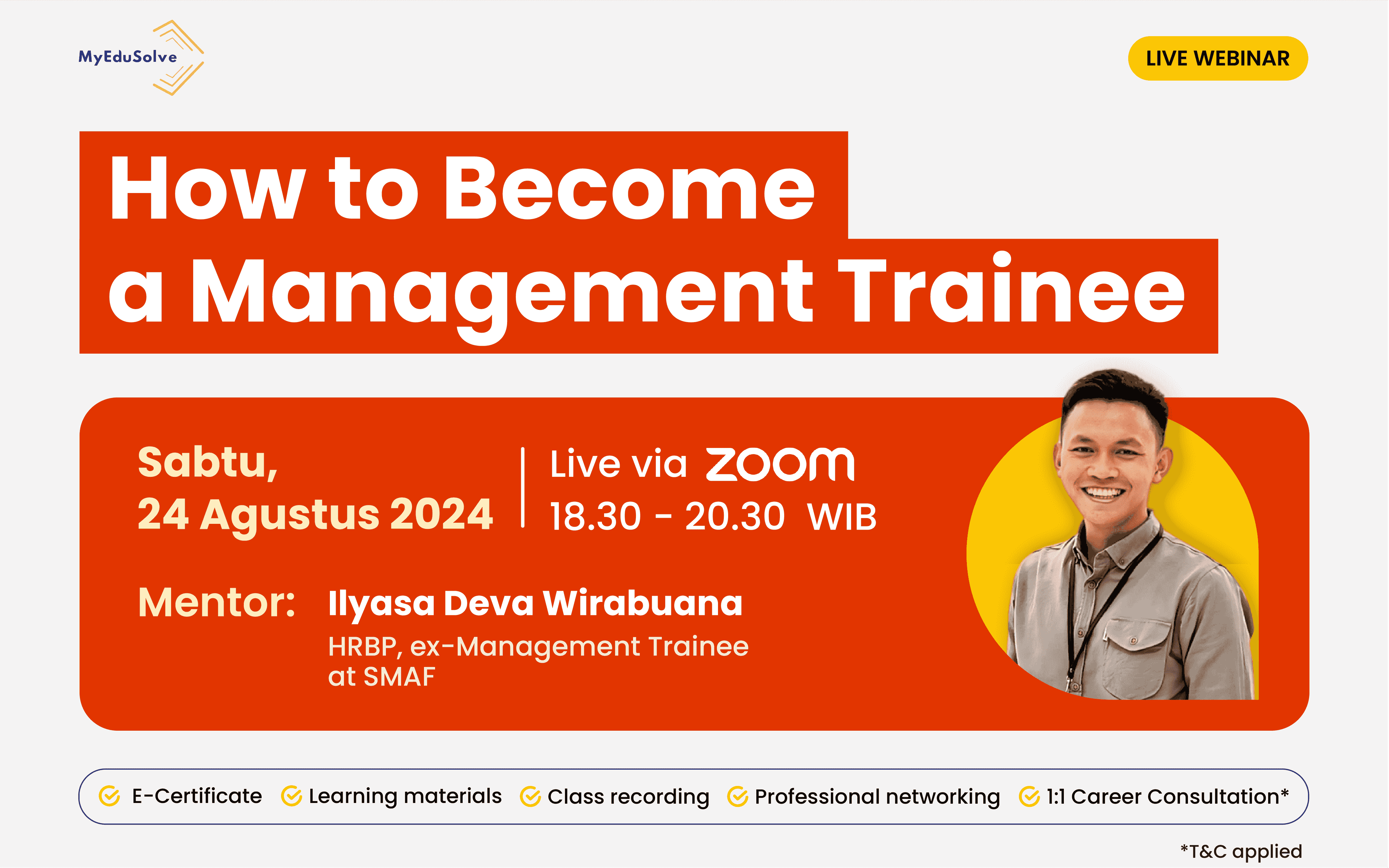 MyEduSolve

LIVE WEBINAR

How to Become a Management Trainee

Sabtu, 24 Agustus 2024

Live via zoom
18.30 - 20.30 WIB

Mentor: Ilyasa Deva Wirabuana
HRBP, ex-Management Trainee at SMAF

E-Certificate Learning materials Class recording Professional networking 1:1 Career Consultation*

*T&C applied